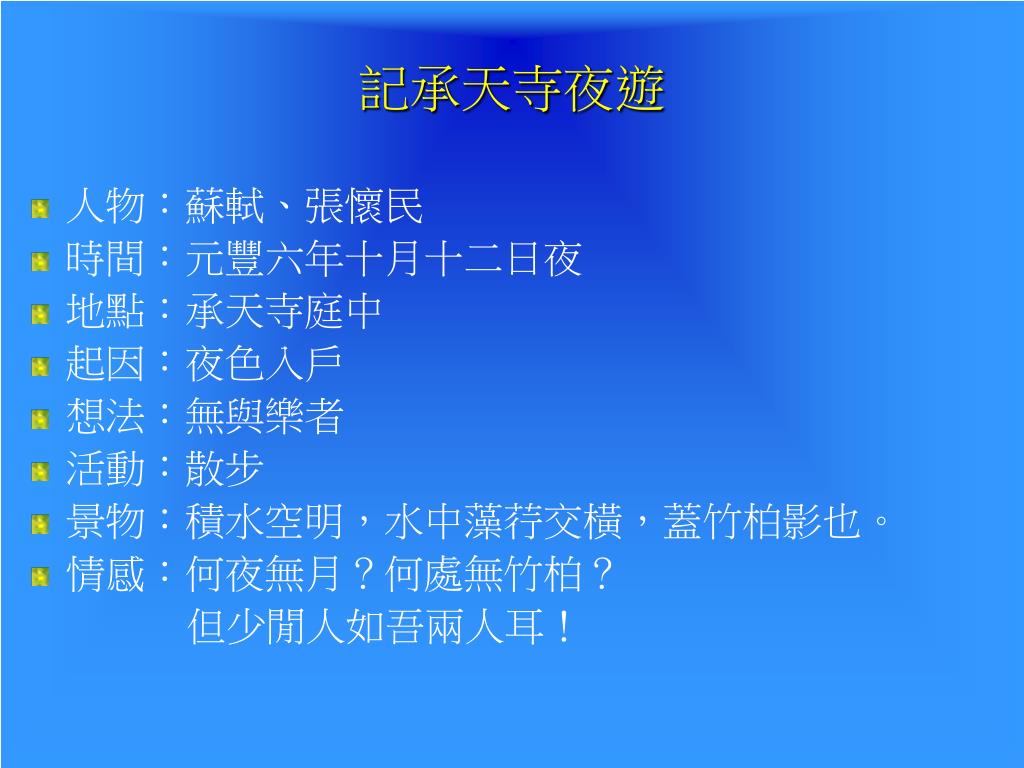 記承天寺夜遊

人物：蘇軾、張懷民
時間：元豐六年十月十二日夜
地點：承天寺庭中
起因：夜色入戶
想法：無與樂者
活動：散步
景物：積水空明，水中藻荇交橫，蓋竹柏影也。
情感：何夜無月？何處無竹柏？
但少閒人如吾兩人耳！